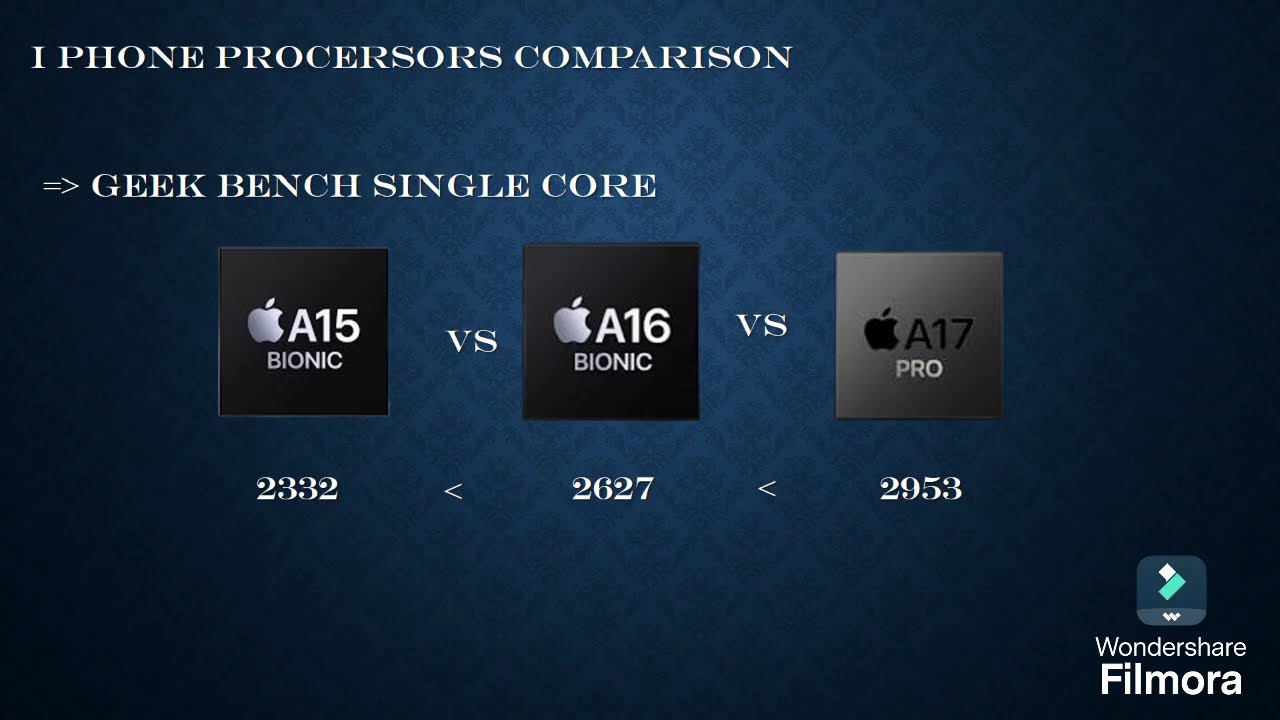 I PHONE PROCERSORS COMPARISON

=> GEEK BENCH SINGLE CORE

A15 BIONIC VS A16 BIONIC VS A17 PRO

2332 < 2627 < 2953

Wondershare Filmora